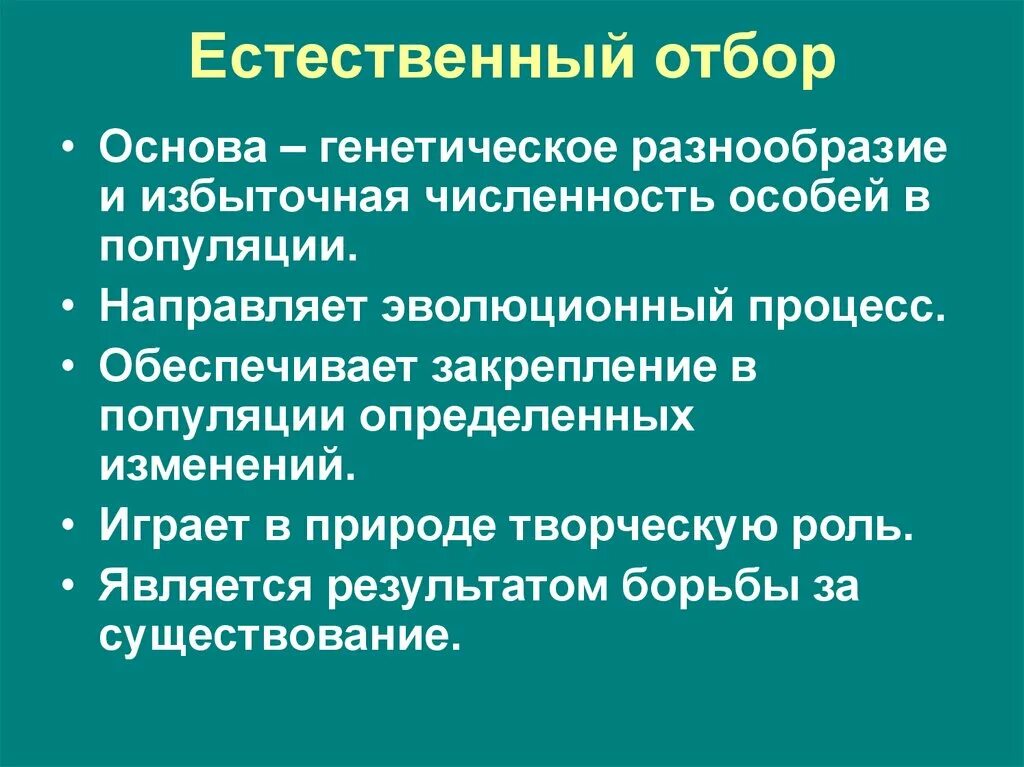 Естественный отбор

• Основа – генетическое разнообразие и избыточная численность особей в популяции.
• Направляет эволюционный процесс.
• Обеспечивает закрепление в популяции определенных изменений.
• Играет в природе творческую роль.
• Является результатом борьбы за существование.